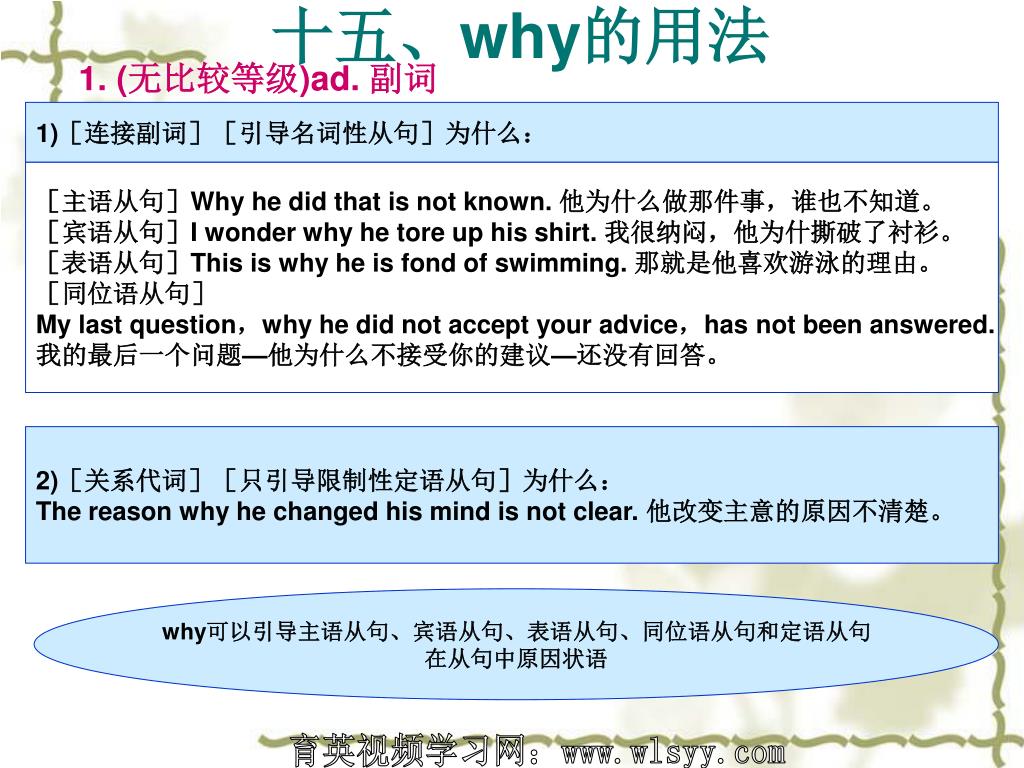 十五、why的用法

1. (无比较等级)ad. 副词

1)［连接副词］［引导名词性从句］为什么：

［主语从句］Why he did that is not known. 他为什么做那件事，谁也不知道。
［宾语从句］I wonder why he tore up his shirt. 我很纳闷，他为什撕破了衬衫。
［表语从句］This is why he is fond of swimming. 那就是他喜欢游泳的理由。
［同位语从句］
My last question，why he did not accept your advice，has not been answered.
我的最后一个问题—他为什么不接受你的建议—还没有回答。

2)［关系代词］［只引导限制性定语从句］为什么：
The reason why he changed his mind is not clear. 他改变主意的原因不清楚。

why可以引导主语从句、宾语从句、表语从句、同位语从句和定语从句
在从句中原因状语

育英视频学习网：www.wlsyy.com